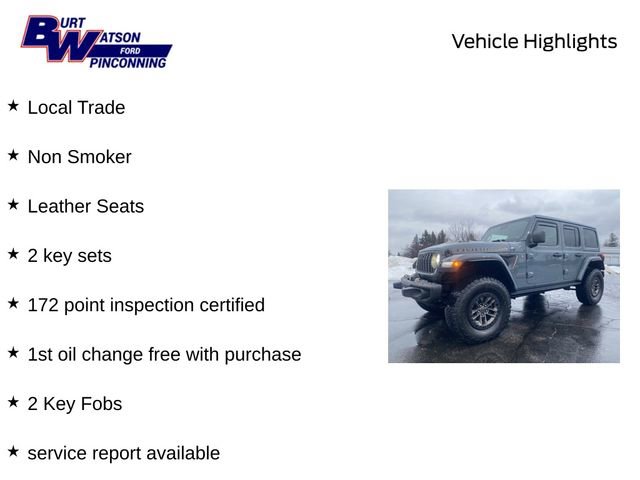 BURT WATSON FORD PINCONNING

Vehicle Highlights

★ Local Trade

★ Non Smoker

★ Leather Seats

★ 2 key sets

★ 172 point inspection certified

★ 1st oil change free with purchase

★ 2 Key Fobs

★ service report available